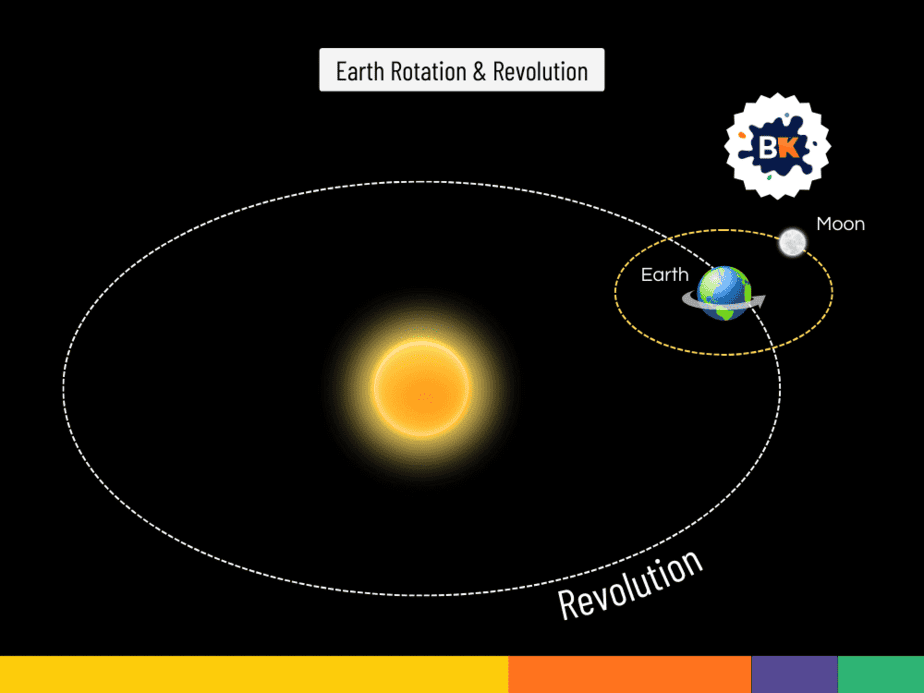 Earth Rotation & Revolution

BK

Moon

Earth

Revolution